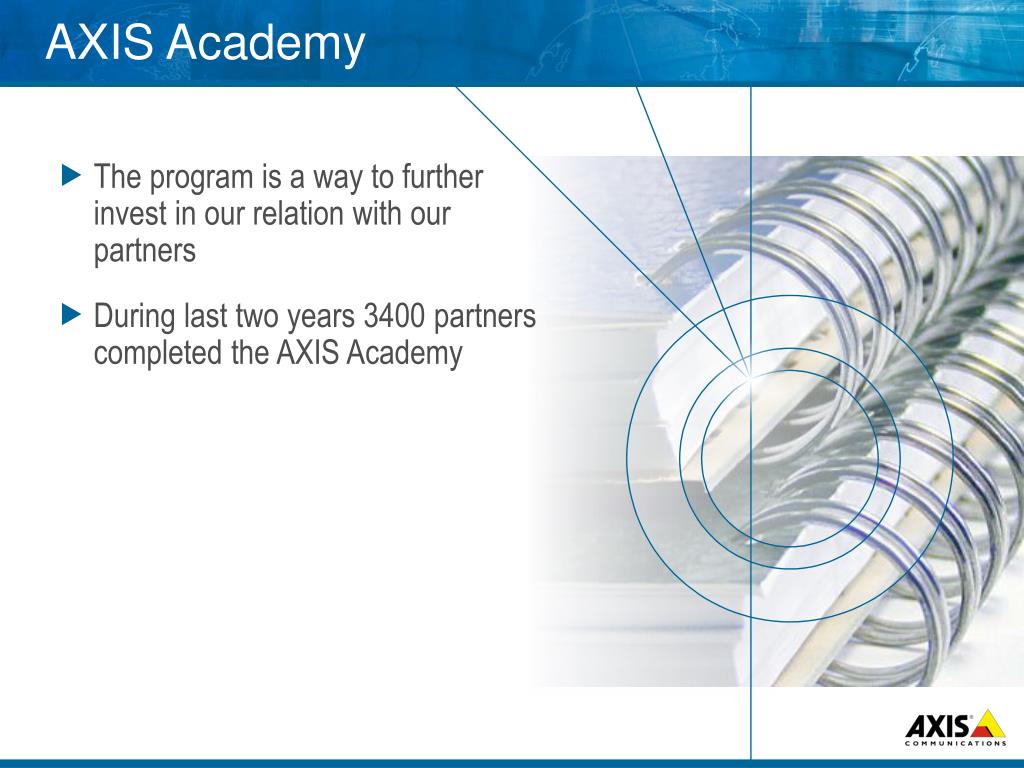 AXIS Academy

The program is a way to further invest in our relation with our partners

During last two years 3400 partners completed the AXIS Academy

AXIS COMMUNICATIONS